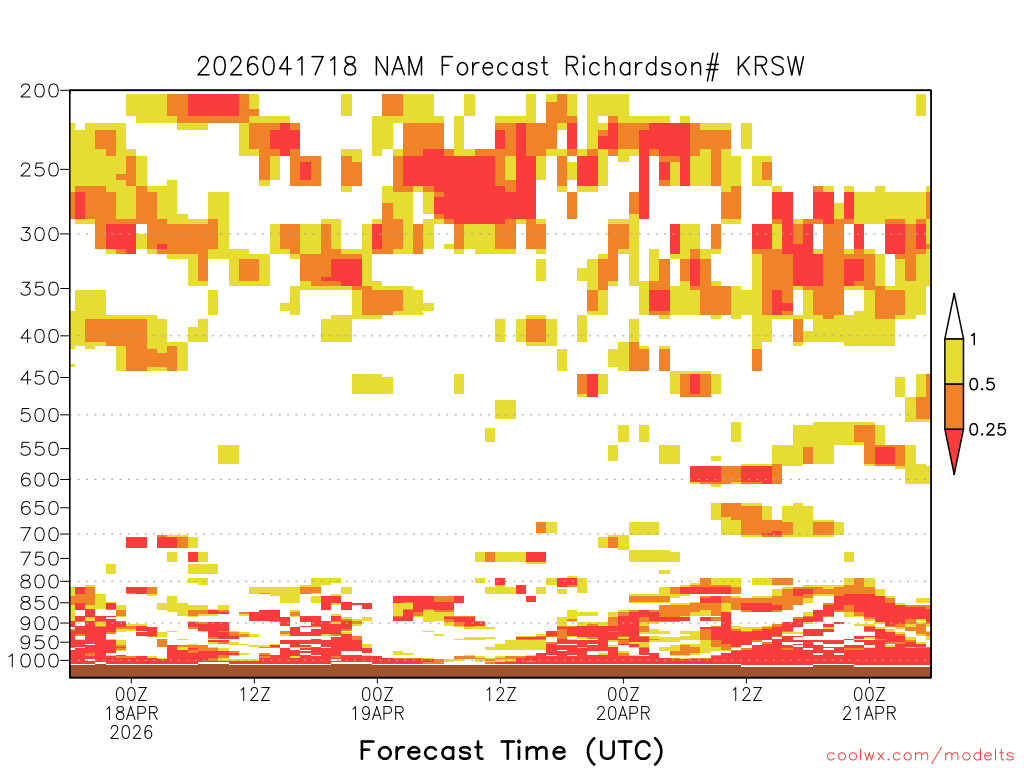 2026041718 NAM Forecast Richardson# KRSW

200
250
300
350
400
450
500
550
600
650
700
750
800
850
900
950
1000

1
0.5
0.25

00Z
18APR
2026
12Z
00Z
19APR
12Z
00Z
20APR
12Z
00Z
21APR

Forecast Time (UTC)

coolwx.com/modelts